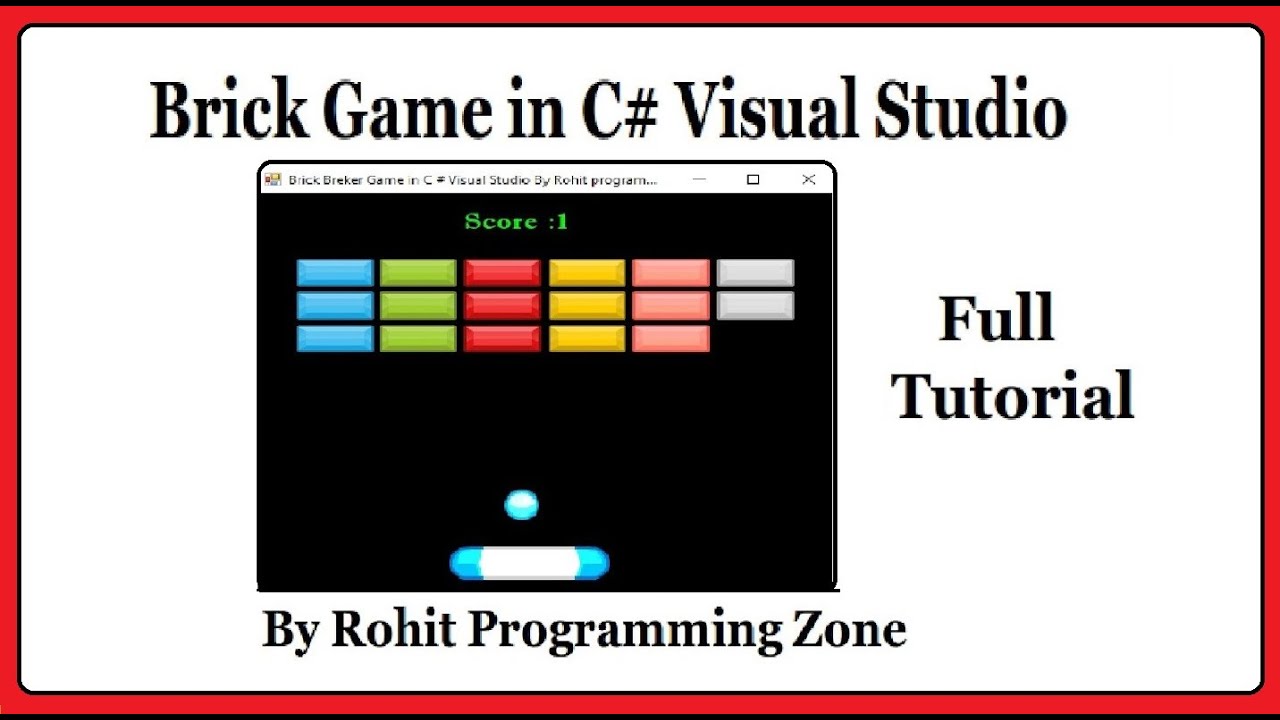 Brick Game in C# Visual Studio

Brick Breker Game in C # Visual Studio By Rohit program...

Score :1

Full Tutorial

By Rohit Programming Zone